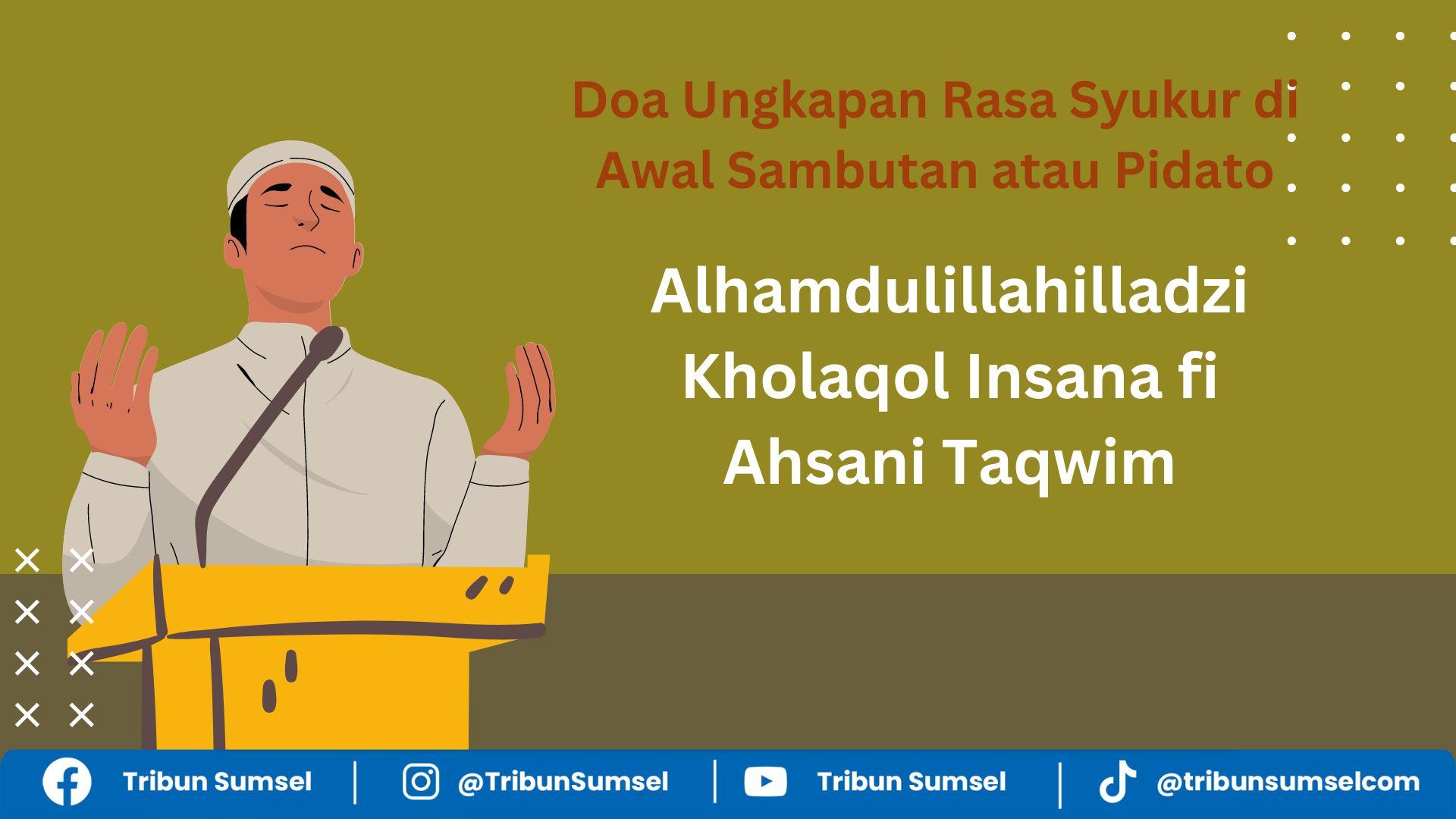 Doa Ungkapan Rasa Syukur di Awal Sambutan atau Pidato

Alhamdulillahilladzi Kholaqol Insana fi Ahsani Taqwim

Tribun Sumsel | @TribunSumsel | Tribun Sumsel | @tribunsumselcom